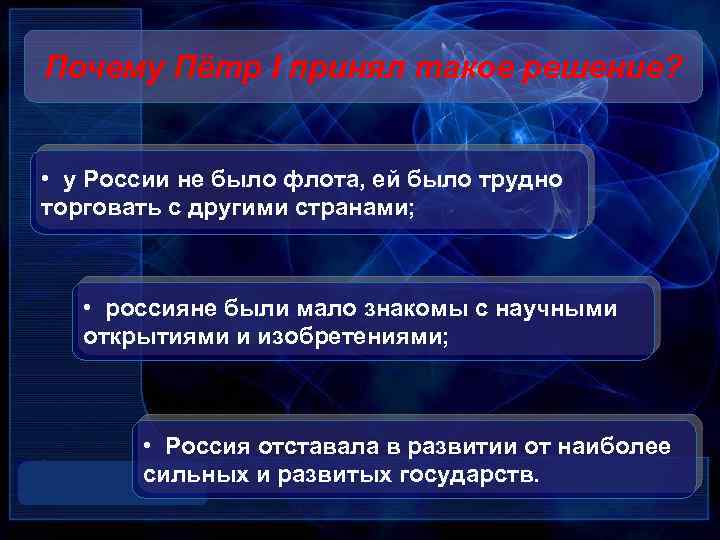 Почему Пётр I принял такое решение?

• у России не было флота, ей было трудно торговать с другими странами;

• россияне были мало знакомы с научными открытиями и изобретениями;

• Россия отставала в развитии от наиболее сильных и развитых государств.